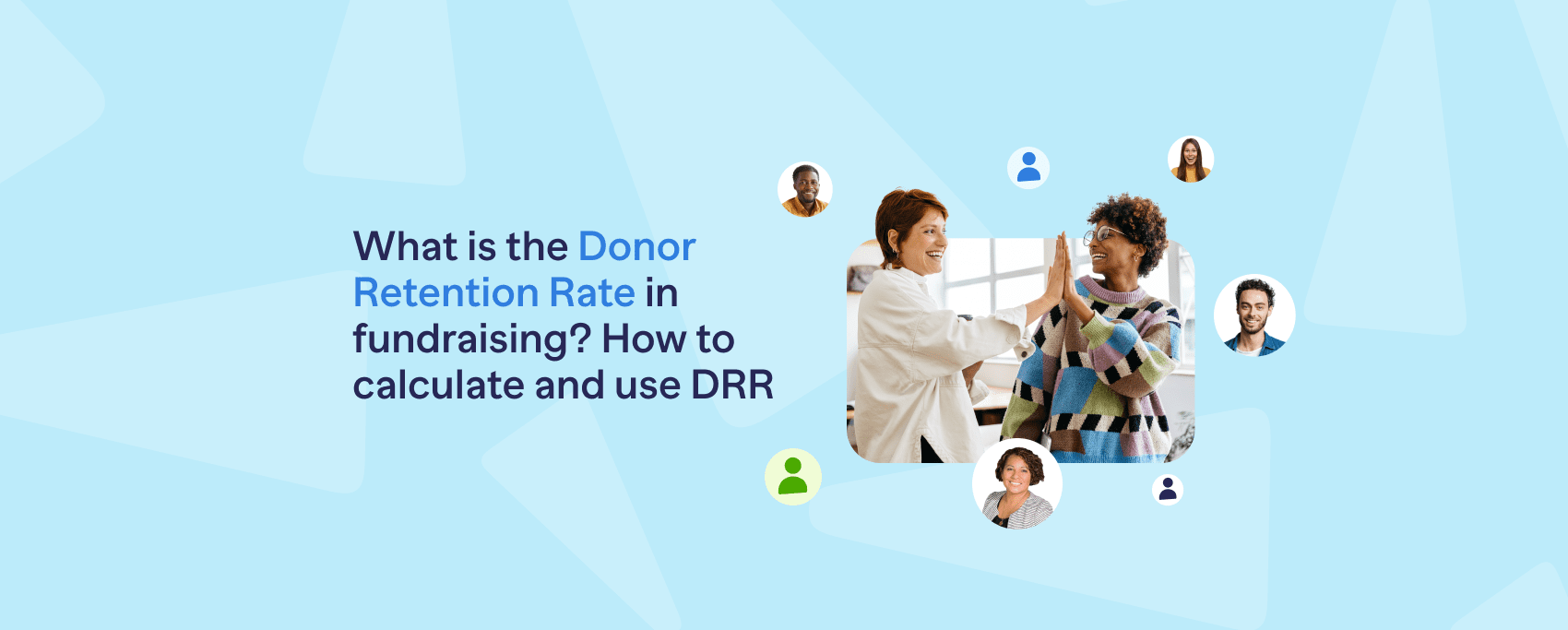 What is the Donor Retention Rate in fundraising? How to calculate and use DRR